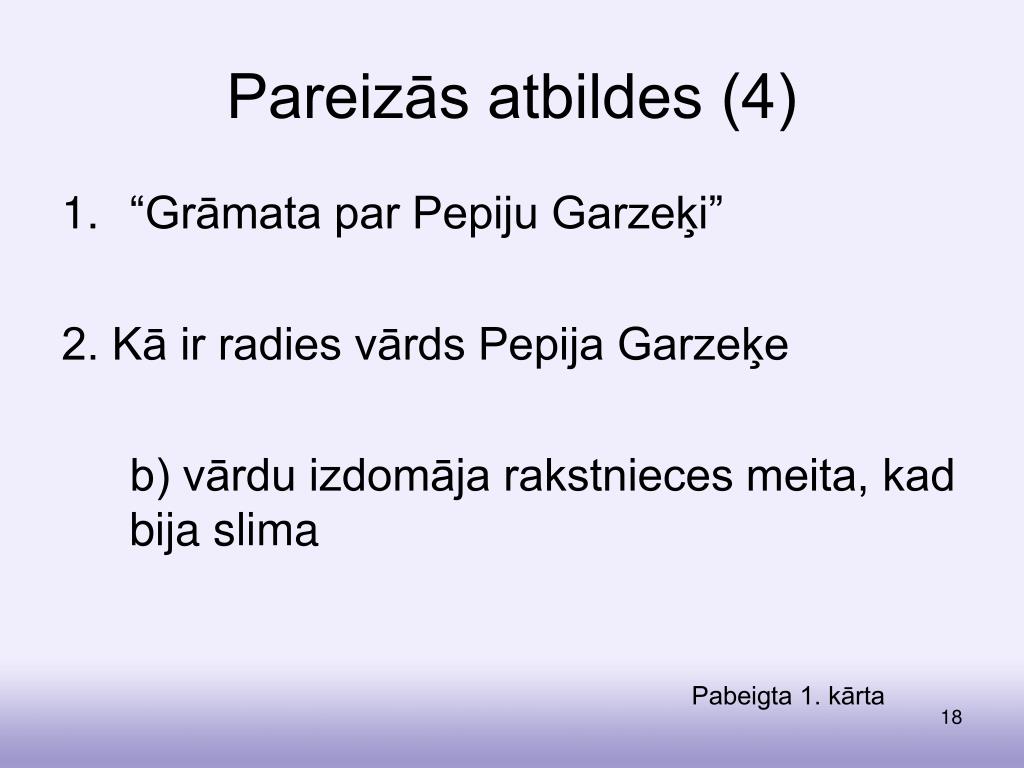 Pareizās atbildes (4)

1. “Grāmata par Pepiju Garzeķi”

2. Kā ir radies vārds Pepija Garzeķe

b) vārdu izdomāja rakstnieces meita, kad bija slima

Pabeigta 1. kārta

18